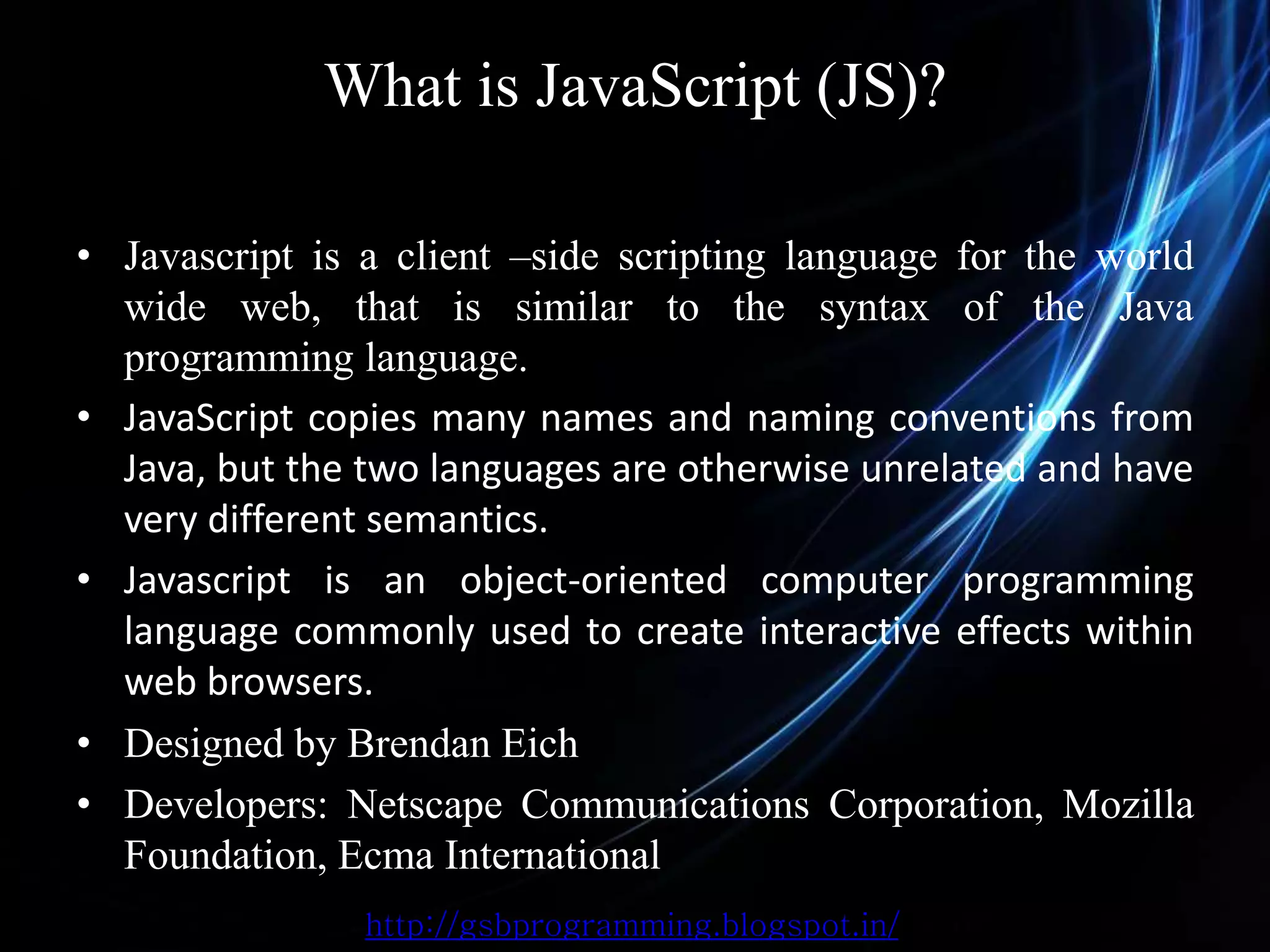 What is JavaScript (JS)?

• Javascript is a client –side scripting language for the world wide web, that is similar to the syntax of the Java programming language.

• JavaScript copies many names and naming conventions from Java, but the two languages are otherwise unrelated and have very different semantics.

• Javascript is an object-oriented computer programming language commonly used to create interactive effects within web browsers.

• Designed by Brendan Eich

• Developers: Netscape Communications Corporation, Mozilla Foundation, Ecma International

http://gsbprogramming.blogspot.in/